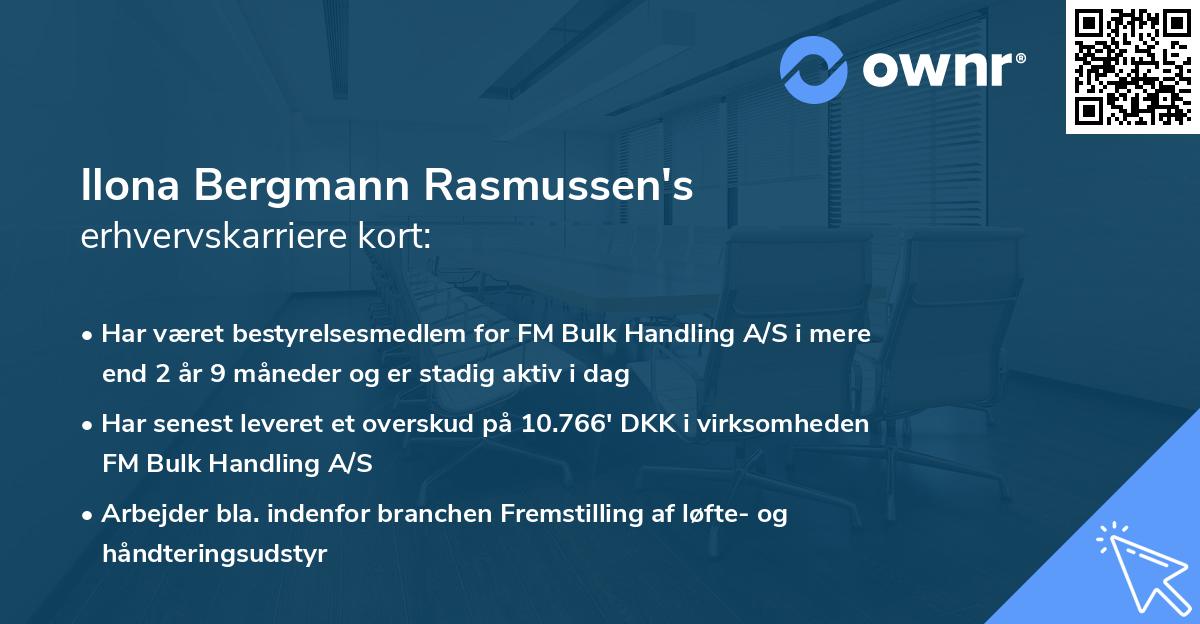 ownr®

Ilona Bergmann Rasmussen's
erhvervskarriere kort:

• Har været bestyrelsesmedlem for FM Bulk Handling A/S i mere end 2 år 9 måneder og er stadig aktiv i dag

• Har senest leveret et overskud på 10.766' DKK i virksomheden FM Bulk Handling A/S

• Arbejder bla. indenfor branchen Fremstilling af løfte- og håndteringsudstyr